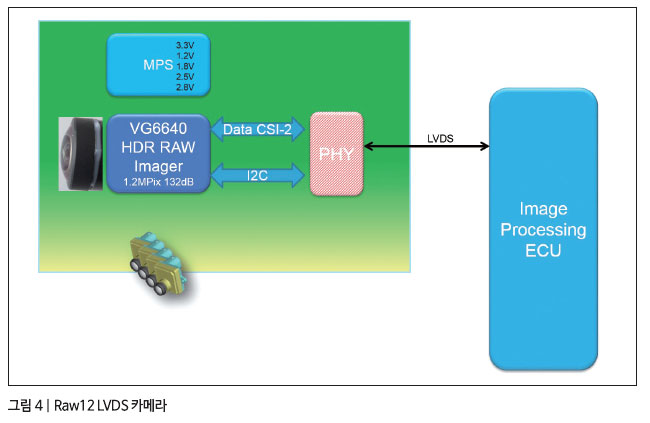 MPS 3.3V 1.2V 1.8V 2.5V 2.8V

VG6640 HDR RAW Imager 1.2MPix 132dB

Data CSI-2

I2C

PHY

LVDS

Image Processing ECU

그림 4 | Raw12 LVDS 카메라